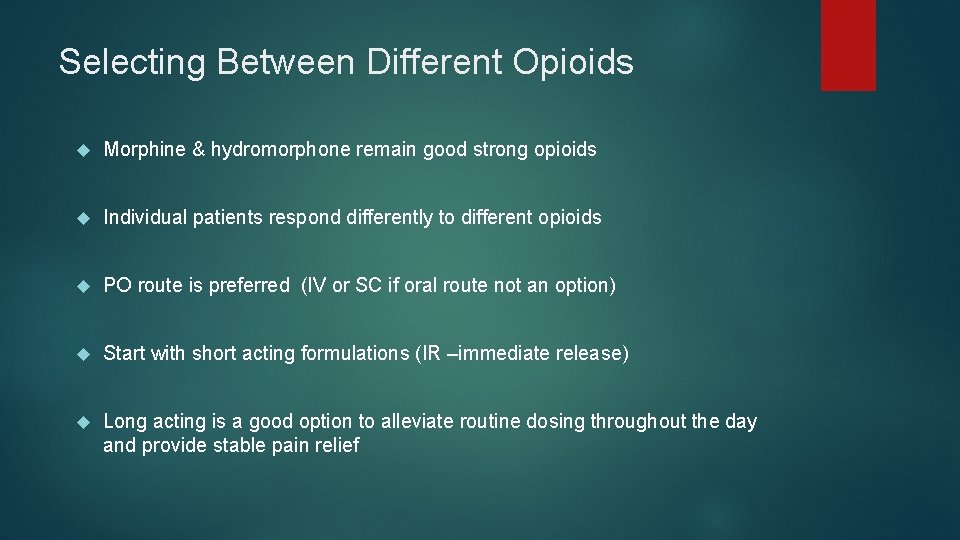 Selecting Between Different Opioids

Morphine & hydromorphone remain good strong opioids

Individual patients respond differently to different opioids

PO route is preferred (IV or SC if oral route not an option)

Start with short acting formulations (IR –immediate release)

Long acting is a good option to alleviate routine dosing throughout the day and provide stable pain relief